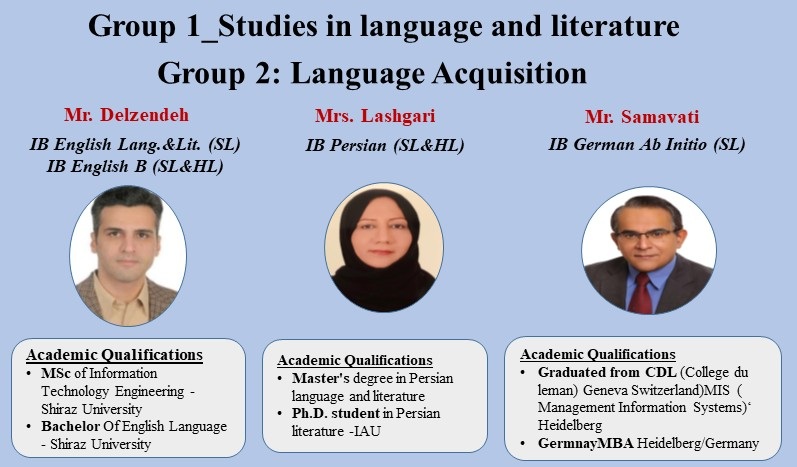 Group 1_Studies in language and literature

Group 2: Language Acquisition

Mr. Delzendeh

IB English Lang.&Lit. (SL)
IB English B (SL&HL)

Academic Qualifications
• MSc of Information Technology Engineering - Shiraz University
• Bachelor Of English Language - Shiraz University

Mrs. Lashgari

IB Persian (SL&HL)

Academic Qualifications
• Master's degree in Persian language and literature
• Ph.D. student in Persian literature -IAU

Mr. Samavati

IB German Ab Initio (SL)

Academic Qualifications
• Graduated from CDL (College du leman) Geneva Switzerland)MIS ( Management Information Systems)' Heidelberg
• GermnayMBA Heidelberg/Germany